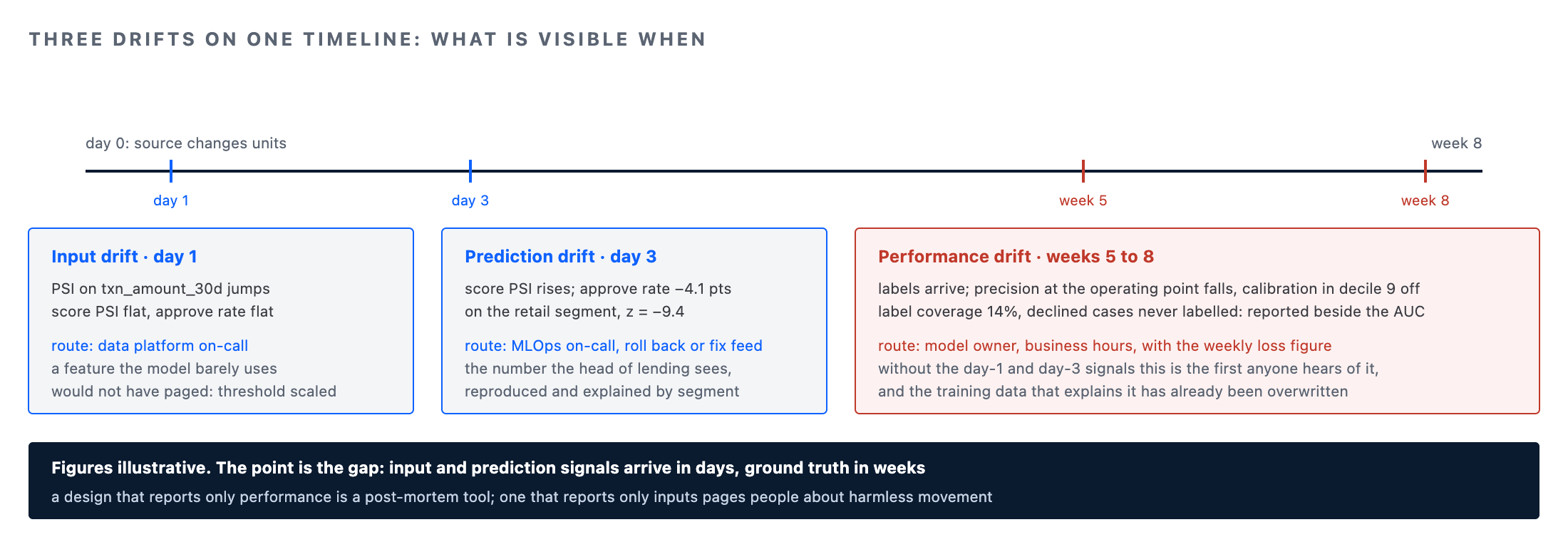 THREE DRIFTS ON ONE TIMELINE: WHAT IS VISIBLE WHEN

day 0: source changes units

week 8

day 1

day 3

week 5

week 8

Input drift · day 1

PSI on txn_amount_30d jumps
score PSI flat, approve rate flat

route: data platform on-call
a feature the model barely uses
would not have paged: threshold scaled

Prediction drift · day 3

score PSI rises; approve rate −4.1 pts
on the retail segment, z = −9.4

route: MLOps on-call, roll back or fix feed
the number the head of lending sees,
reproduced and explained by segment

Performance drift · weeks 5 to 8

labels arrive; precision at the operating point falls, calibration in decile 9 off
label coverage 14%, declined cases never labelled: reported beside the AUC

route: model owner, business hours, with the weekly loss figure
without the day-1 and day-3 signals this is the first anyone hears of it,
and the training data that explains it has already been overwritten

Figures illustrative. The point is the gap: input and prediction signals arrive in days, ground truth in weeks

a design that reports only performance is a post-mortem tool; one that reports only inputs pages people about harmless movement